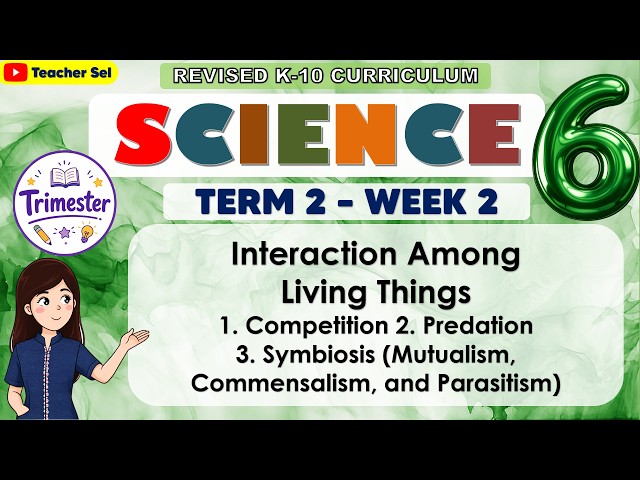 Teacher Sel

REVISED K-10 CURRICULUM

SCIENCE 6

Trimester

TERM 2 - WEEK 2

Interaction Among Living Things

1. Competition 2. Predation
3. Symbiosis (Mutualism, Commensalism, and Parasitism)